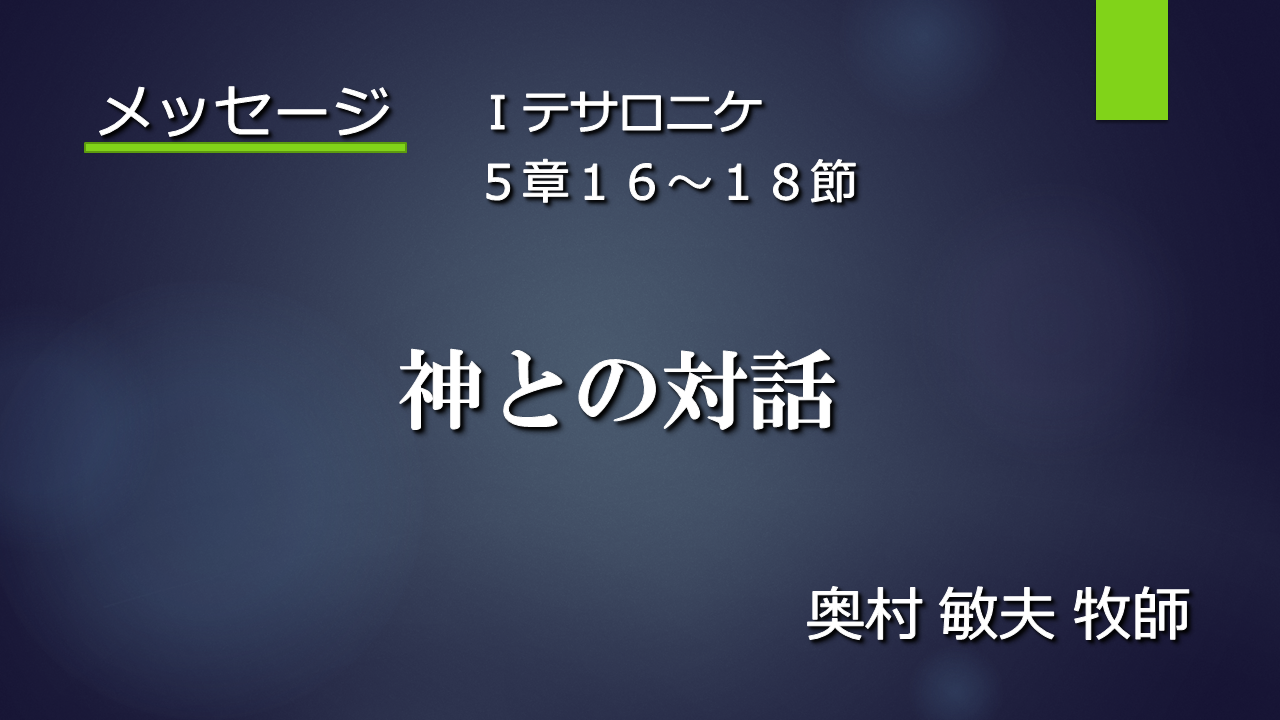 メッセージ　Ｉテサロニケ
５章１６～１８節

神との対話

奥村 敏夫 牧師